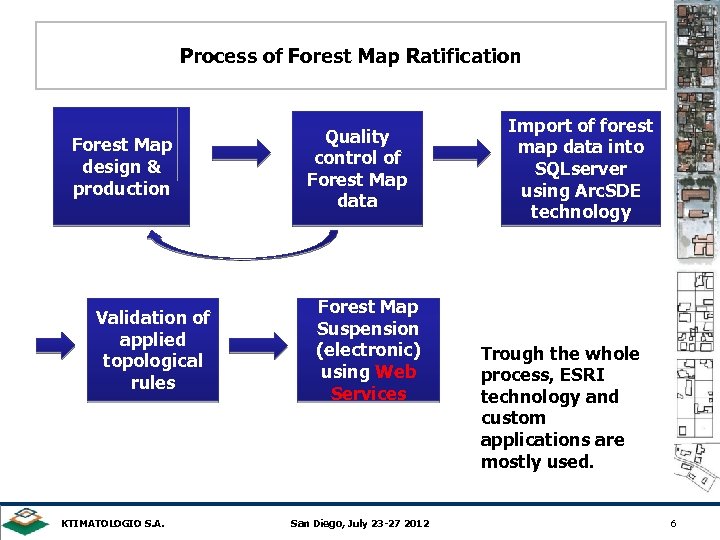 Process of Forest Map Ratification

Forest Map design & production

Quality control of Forest Map data

Import of forest map data into SQLserver using ArcSDE technology

Validation of applied topological rules

Forest Map Suspension (electronic) using Web Services

Trough the whole process, ESRI technology and custom applications are mostly used.

KTIMATOLOGIO S.A. San Diego, July 23-27 2012 6